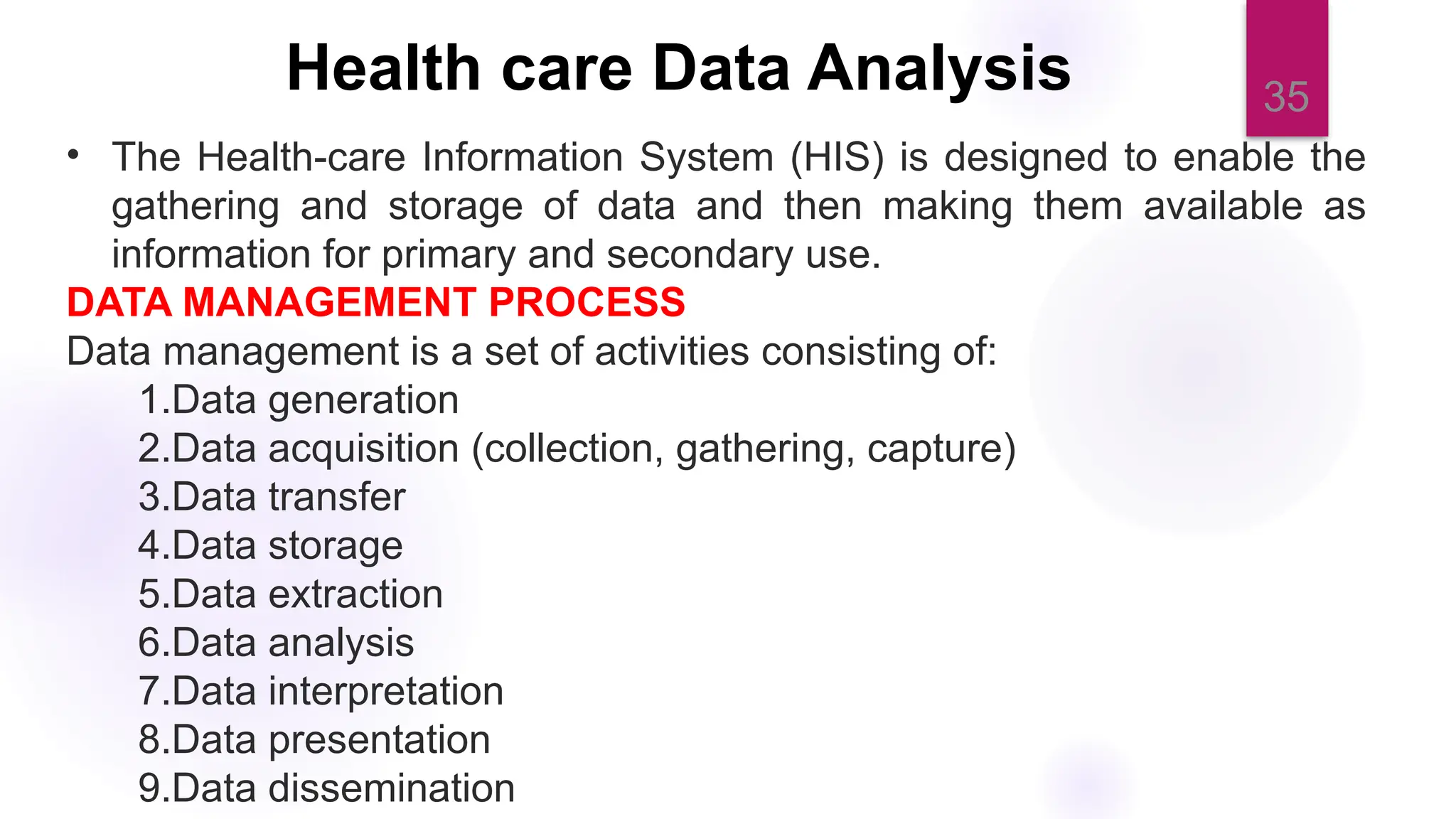 Health care Data Analysis

35

• The Health-care Information System (HIS) is designed to enable the gathering and storage of data and then making them available as information for primary and secondary use.

DATA MANAGEMENT PROCESS

Data management is a set of activities consisting of:

1.Data generation
2.Data acquisition (collection, gathering, capture)
3.Data transfer
4.Data storage
5.Data extraction
6.Data analysis
7.Data interpretation
8.Data presentation
9.Data dissemination